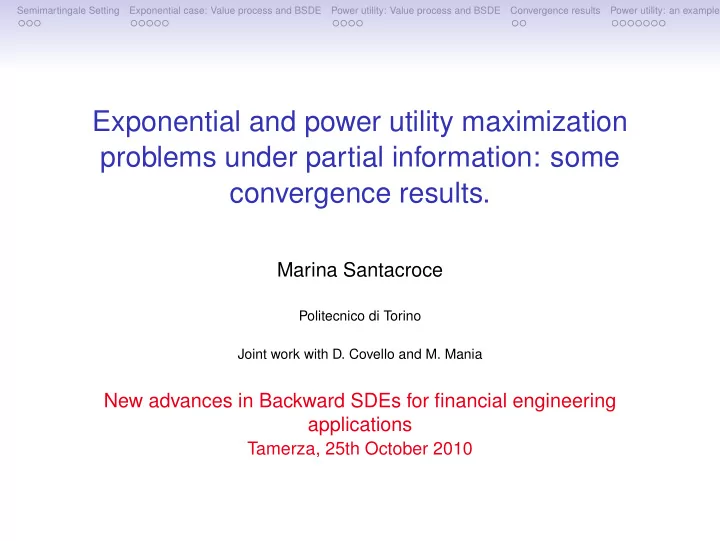 Semimartingale Setting Exponential case: Value process and BSDE Power utility: Value process and BSDE Convergence results Power utility: an example

Exponential and power utility maximization problems under partial information: some convergence results.

Marina Santacroce

Politecnico di Torino

Joint work with D. Covello and M. Mania

New advances in Backward SDEs for financial engineering applications
Tamerza, 25th October 2010